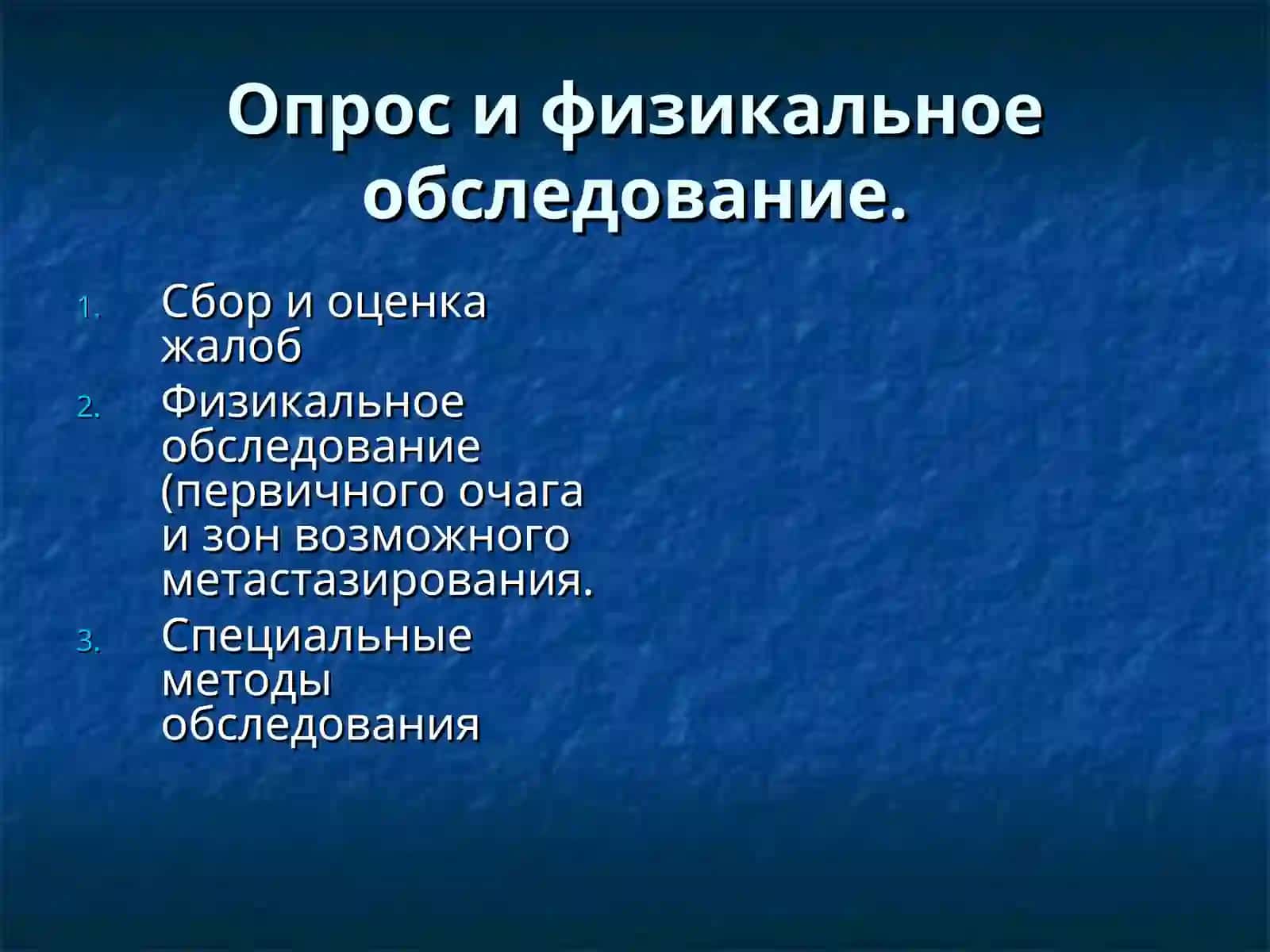 Опрос и физикальное обследование.

1. Сбор и оценка жалоб
2. Физикальное обследование (первичного очага и зон возможного метастазирования.
3. Специальные методы обследования